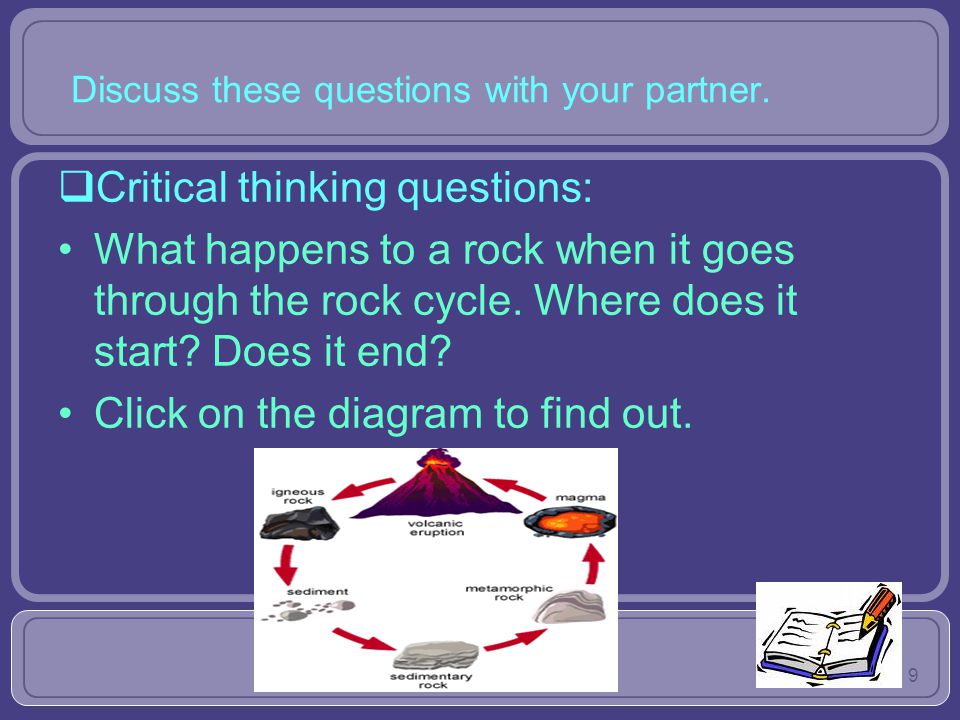 Discuss these questions with your partner.

❑Critical thinking questions:

• What happens to a rock when it goes through the rock cycle. Where does it start? Does it end?

• Click on the diagram to find out.

igneous rock

volcanic eruption

magma

sediment

metamorphic rock

sedimentary rock

9